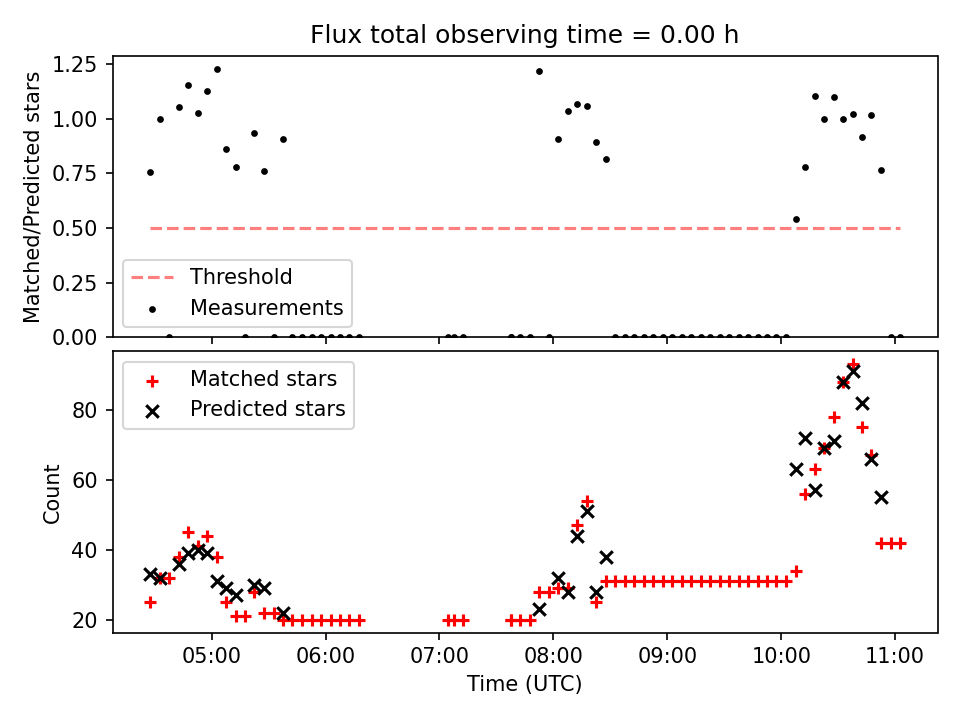 Flux total observing time = 0.00 h

Matched/Predicted stars

1.25
1.00
0.75
0.50
0.25
0.00

Threshold
Measurements

Matched stars
Predicted stars

Count

80
60
40
20

05:00
06:00
07:00
08:00
09:00
10:00
11:00

Time (UTC)